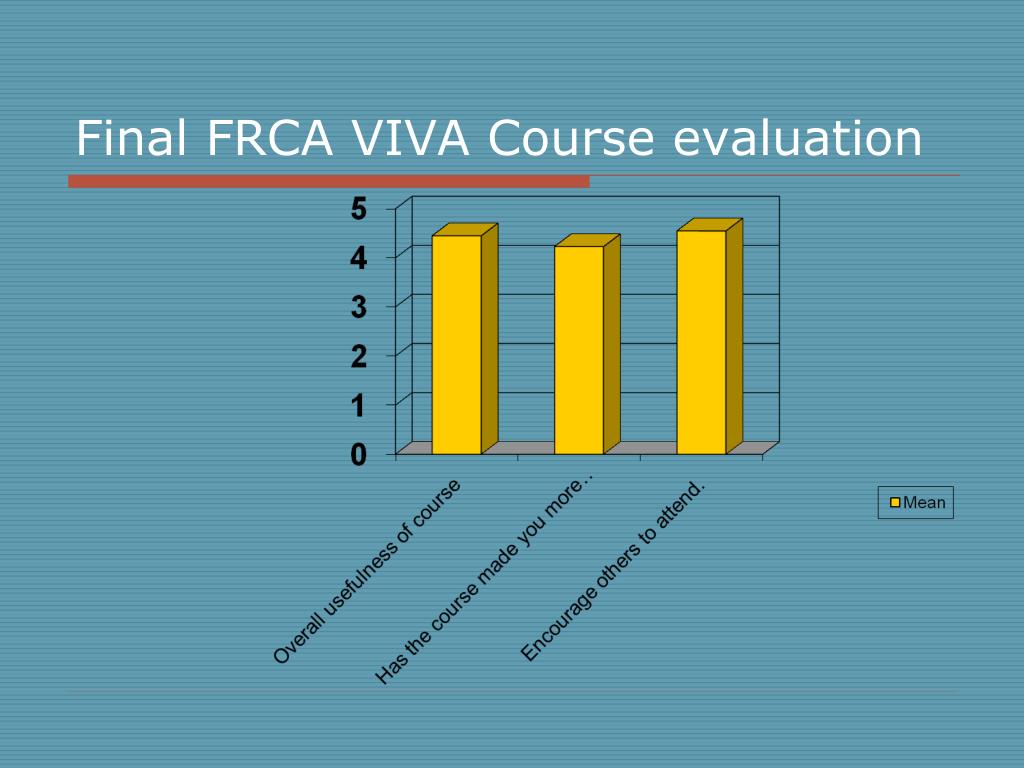 Final FRCA VIVA Course evaluation

5
4
3
2
1
0

Overall usefulness of course
Has the course made you more...
Encourage others to attend.

Mean